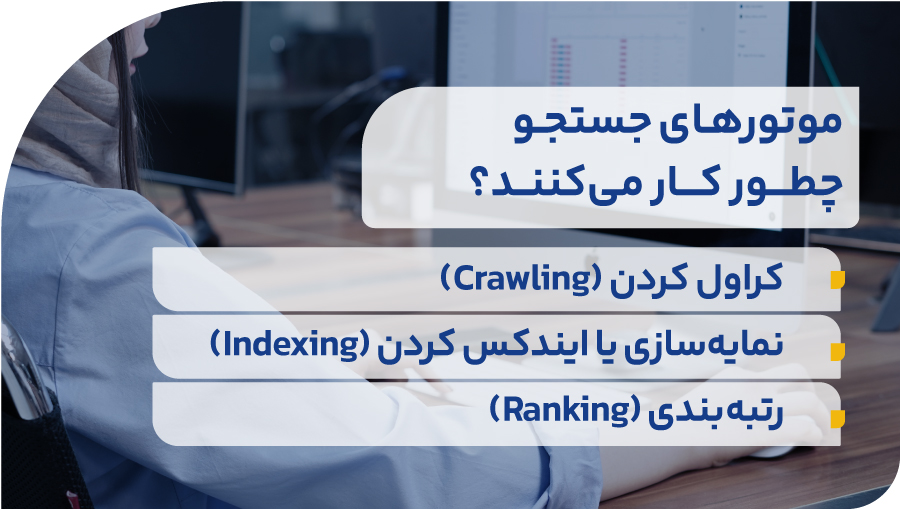 موتورهای جستجو چطور کار می‌کنند؟

کراول کردن (Crawling)

نمایه‌سازی یا ایندکس کردن (Indexing)

رتبه‌بندی (Ranking)